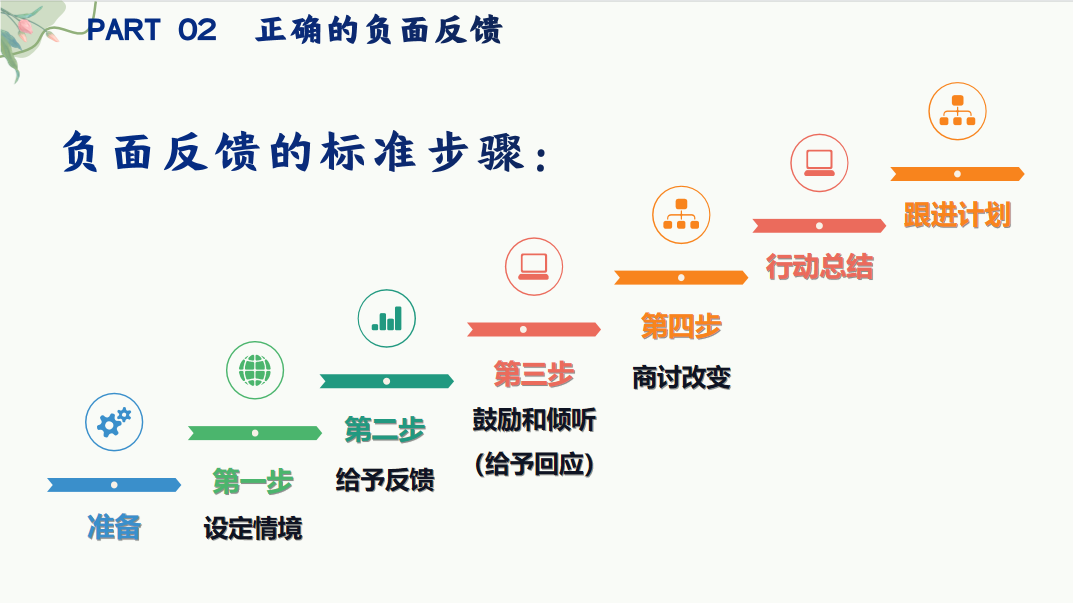 PART 02 正确的负面反馈

负面反馈的标准步骤：

准备

第一步
设定情境

第二步
给予反馈

第三步
鼓励和倾听
（给予回应）

第四步
商讨改变

行动总结

跟进计划